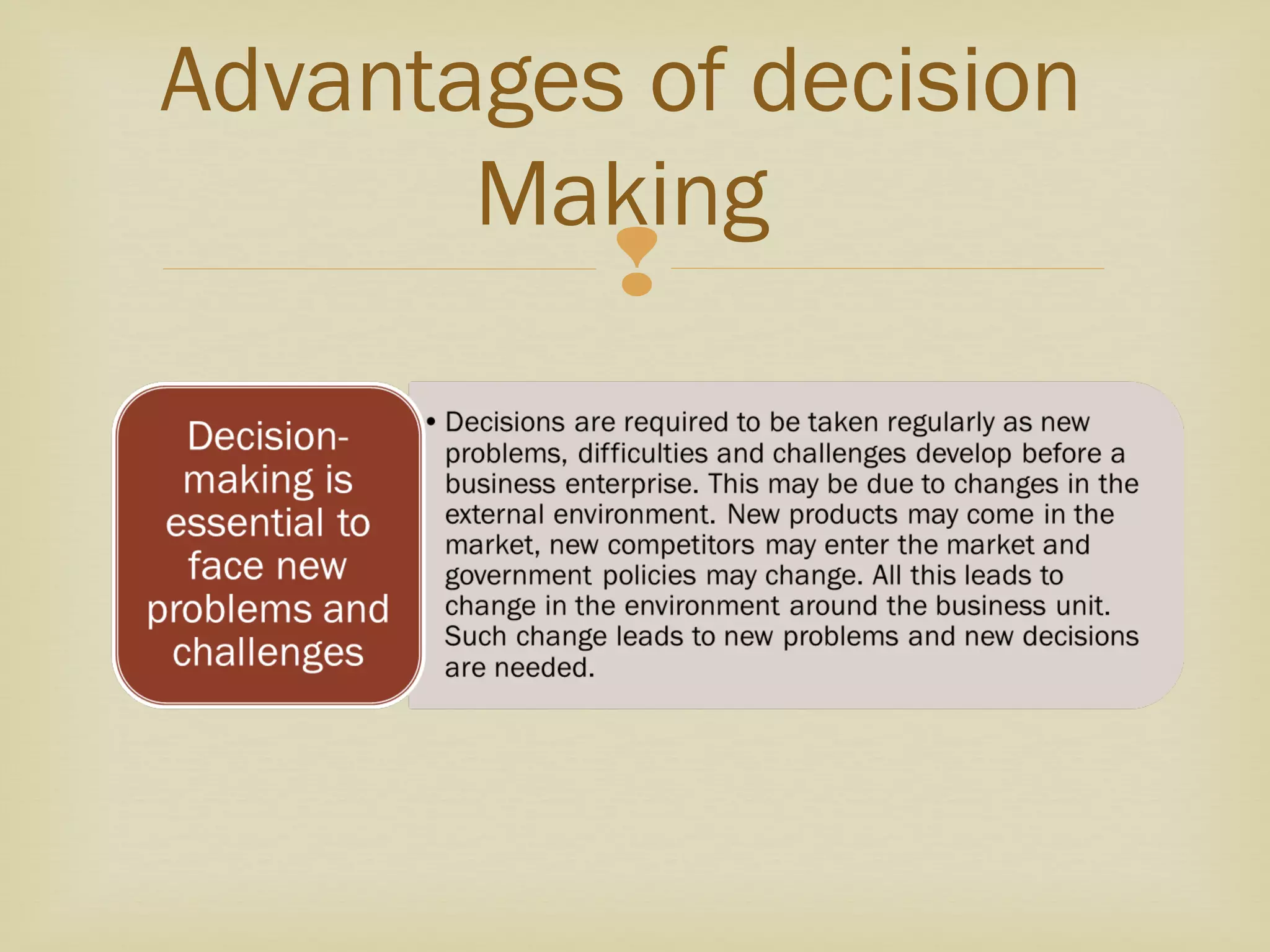 Advantages of decision Making

Decision-making is essential to face new problems and challenges

• Decisions are required to be taken regularly as new problems, difficulties and challenges develop before a business enterprise. This may be due to changes in the external environment. New products may come in the market, new competitors may enter the market and government policies may change. All this leads to change in the environment around the business unit. Such change leads to new problems and new decisions are needed.